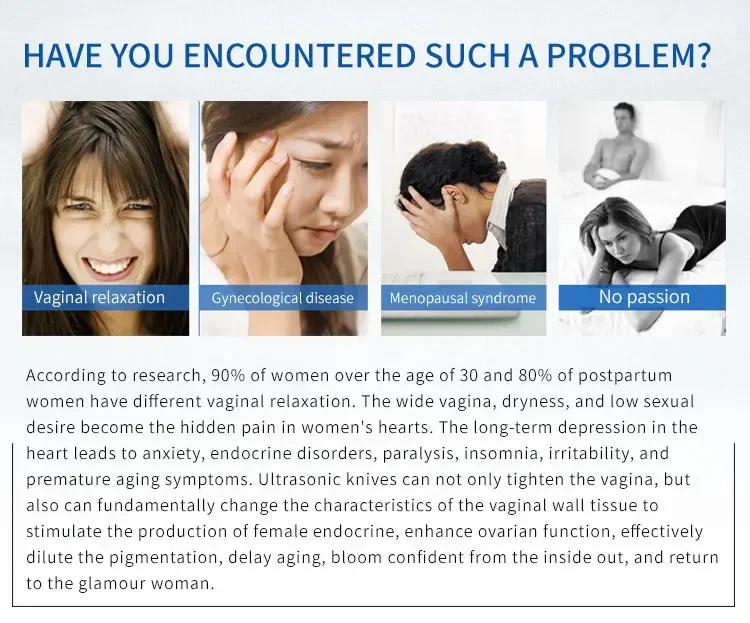 HAVE YOU ENCOUNTERED SUCH A PROBLEM?

Vaginal relaxation

Gynecological disease

Menopausal syndrome

No passion

According to research, 90% of women over the age of 30 and 80% of postpartum women have different vaginal relaxation. The wide vagina, dryness, and low sexual desire become the hidden pain in women's hearts. The long-term depression in the heart leads to anxiety, endocrine disorders, paralysis, insomnia, irritability, and premature aging symptoms. Ultrasonic knives can not only tighten the vagina, but also can fundamentally change the characteristics of the vaginal wall tissue to stimulate the production of female endocrine, enhance ovarian function, effectively dilute the pigmentation, delay aging, bloom confident from the inside out, and return to the glamour woman.